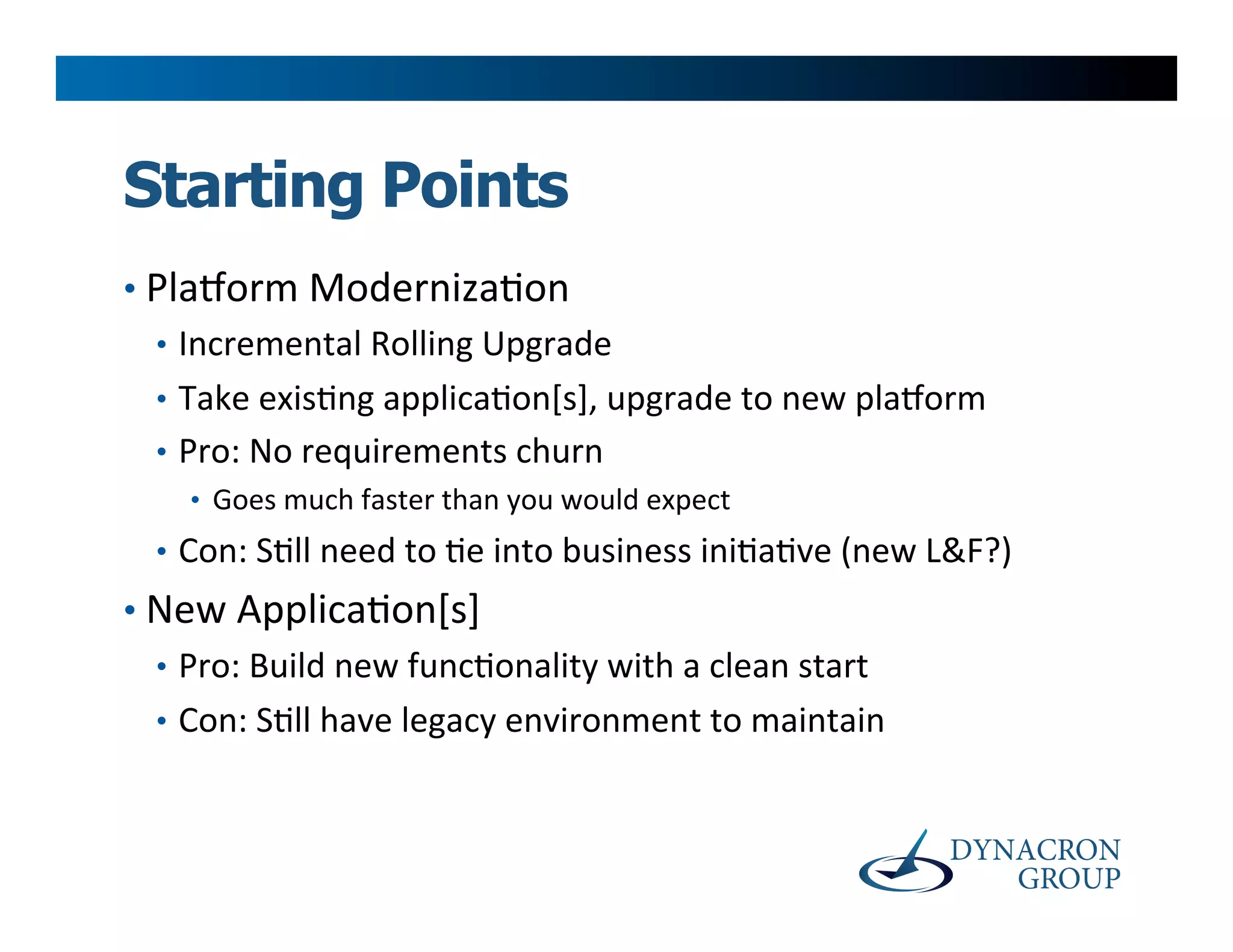 Starting Points

• Platform Modernization
  • Incremental Rolling Upgrade
  • Take existing application[s], upgrade to new platform
  • Pro: No requirements churn
    • Goes much faster than you would expect
  • Con: Still need to tie into business initiative (new L&F?)
• New Application[s]
  • Pro: Build new functionality with a clean start
  • Con: Still have legacy environment to maintain

DYNACRON GROUP